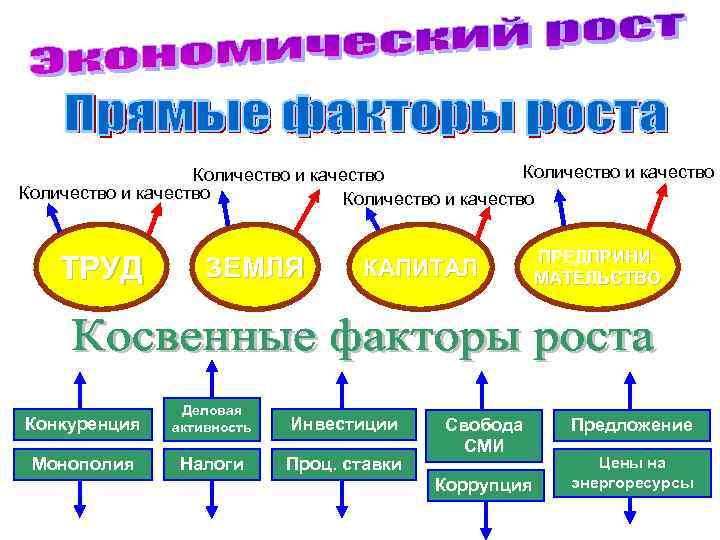 Экономический рост

Прямые факторы роста

Количество и качество
Количество и качество
Количество и качество
Количество и качество

ТРУД
ЗЕМЛЯ
КАПИТАЛ
ПРЕДПРИНИМАТЕЛЬСТВО

Косвенные факторы роста

Конкуренция
Монополия

Деловая активность
Налоги

Инвестиции
Проц. ставки

Свобода СМИ
Коррупция

Предложение
Цены на энергоресурсы